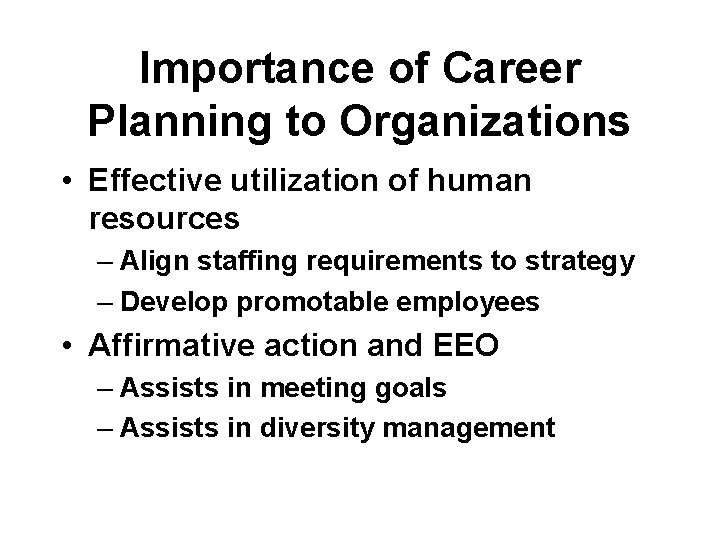 Importance of Career Planning to Organizations

• Effective utilization of human resources
– Align staffing requirements to strategy
– Develop promotable employees

• Affirmative action and EEO
– Assists in meeting goals
– Assists in diversity management